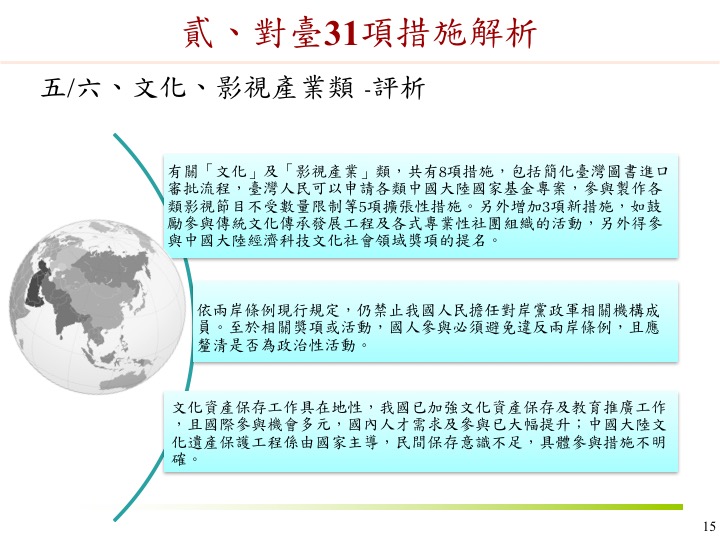 貳、對臺31項措施解析

五/六、文化、影視產業類 -評析

有關「文化」及「影視產業」類，共有8項措施，包括簡化臺灣圖書進口審批流程，臺灣人民可以申請各類中國大陸國家基金專案，參與製作各類影視節目不受數量限制等5項擴張性措施。另外增加3項新措施，如鼓勵參與傳統文化傳承發展工程及各式專業性社團組織的活動，另外得參與中國大陸經濟科技文化社會領域獎項的提名。

依兩岸條例現行規定，仍禁止我國人民擔任對岸黨政軍相關機構成員。至於相關獎項或活動，國人參與必須避免違反兩岸條例，且應釐清是否為政治性活動。

文化資產保存工作具在地性，我國已加強文化資產保存及教育推廣工作，且國際參與機會多元，國內人才需求及參與已大幅提升；中國大陸文化遺產保護工程係由國家主導，民間保存意識不足，具體參與措施不明確。

15